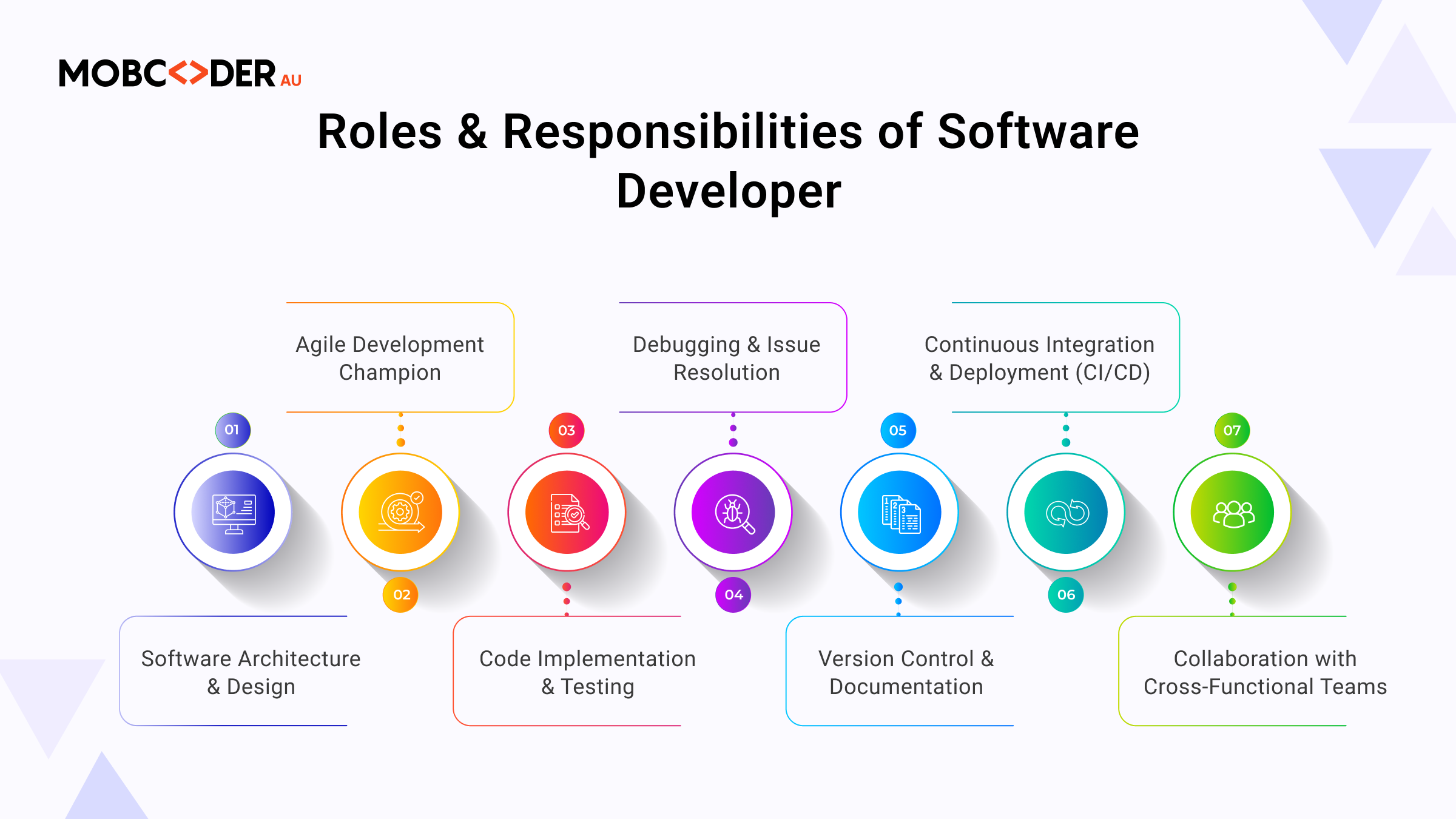 MOBC<>DER AU

Roles & Responsibilities of Software Developer

01

Software Architecture & Design

02

Agile Development Champion

03

Code Implementation & Testing

04

Debugging & Issue Resolution

05

Version Control & Documentation

06

Continuous Integration & Deployment (CI/CD)

07

Collaboration with Cross-Functional Teams